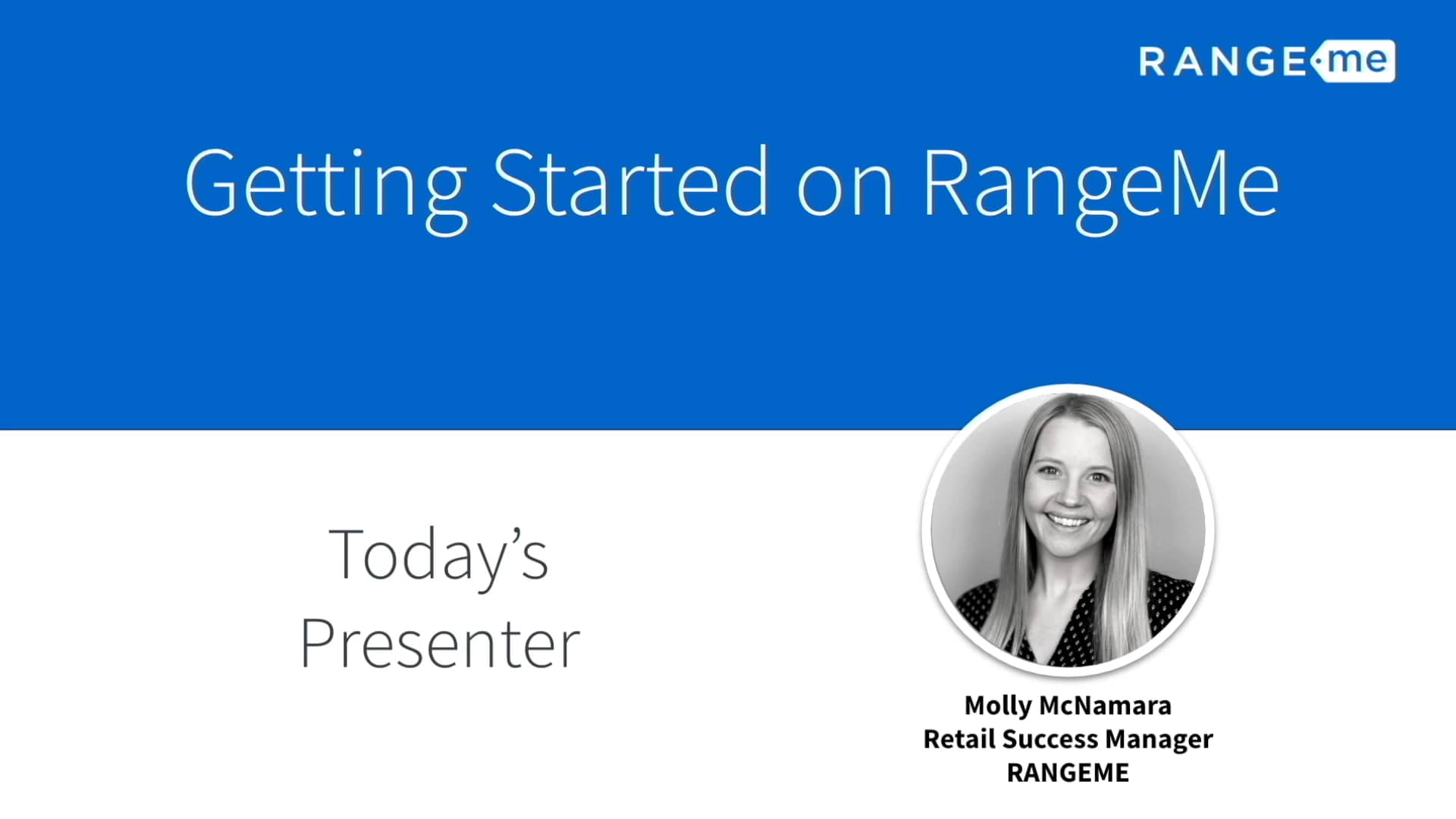 RANGE·me

Getting Started on RangeMe

Today's Presenter

Molly McNamara
Retail Success Manager
RANGEME